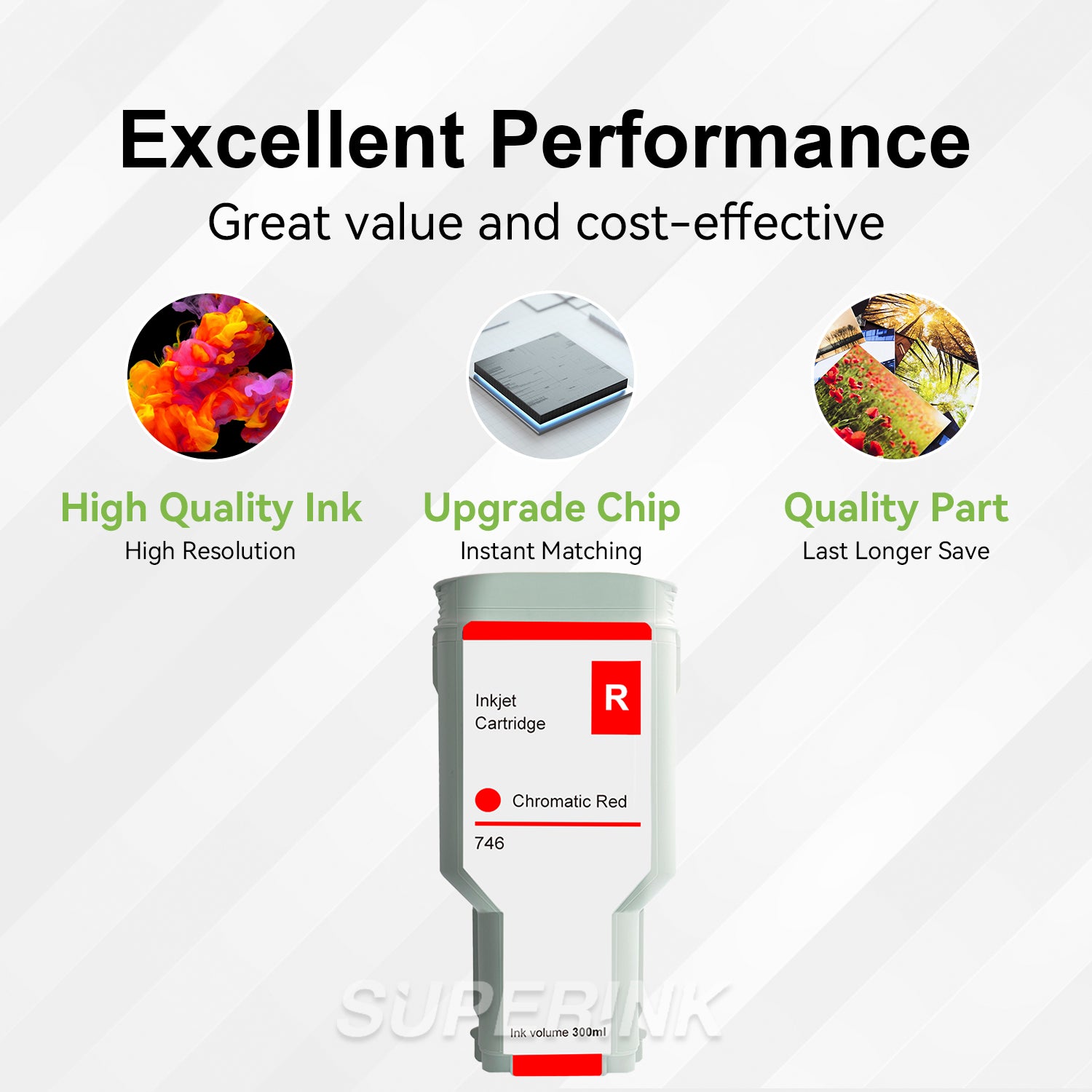 Excellent Performance

Great value and cost-effective

High Quality Ink
High Resolution

Upgrade Chip
Instant Matching

Quality Part
Last Longer Save

Inkjet Cartridge

R

Chromatic Red

746

SUPERINK

Ink volume 300ml